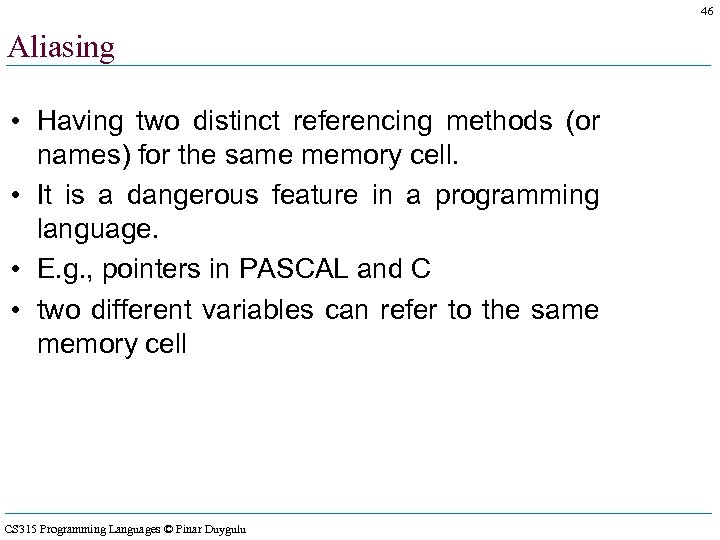 46

Aliasing

• Having two distinct referencing methods (or names) for the same memory cell.
• It is a dangerous feature in a programming language.
• E.g., pointers in PASCAL and C
• two different variables can refer to the same memory cell

CS315 Programming Languages © Pinar Duygulu